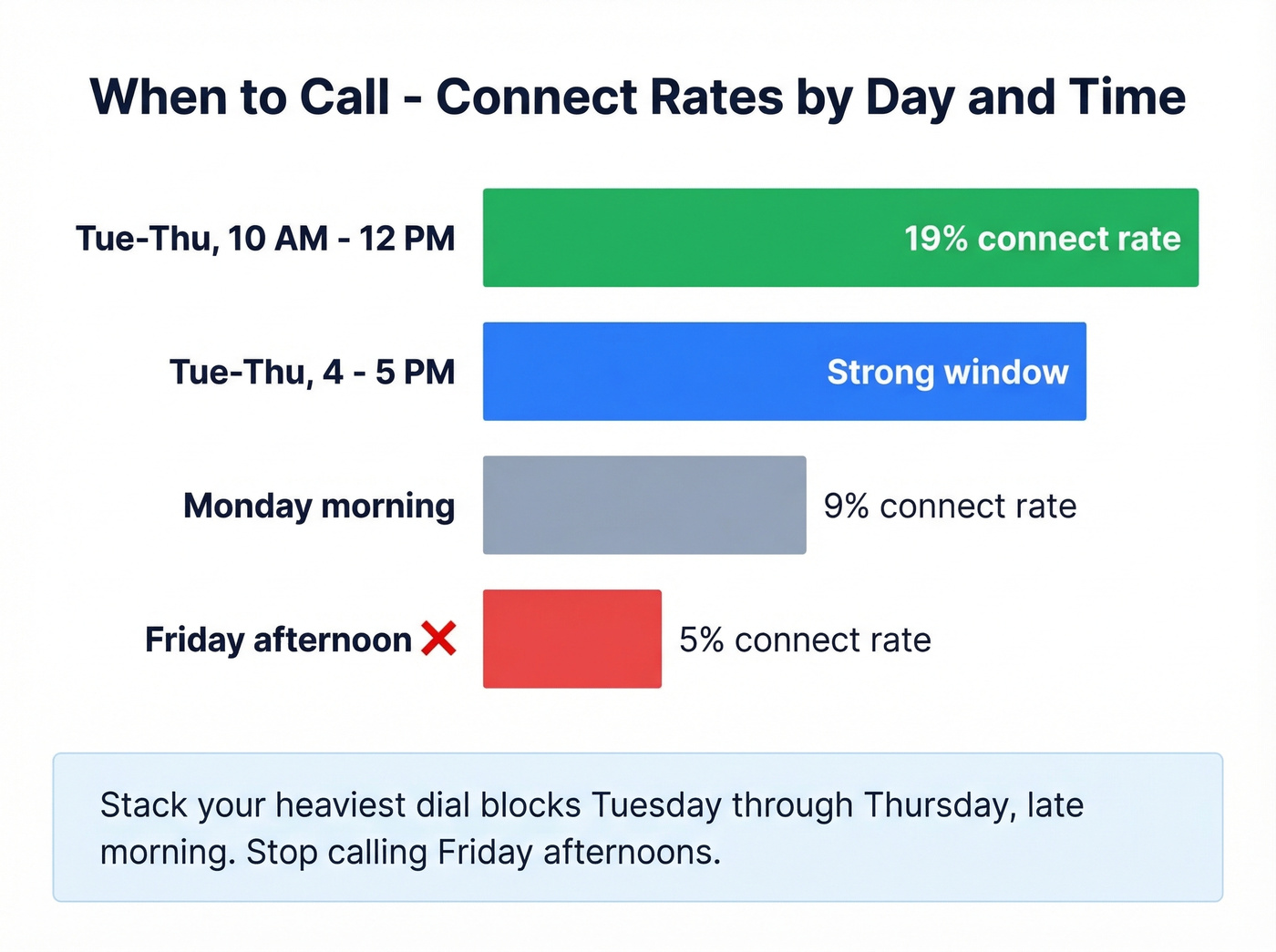 When to Call - Connect Rates by Day and Time

Tue-Thu, 10 AM - 12 PM
19% connect rate

Tue-Thu, 4 - 5 PM
Strong window

Monday morning
9% connect rate

Friday afternoon ❌
5% connect rate

Stack your heaviest dial blocks Tuesday through Thursday, late morning. Stop calling Friday afternoons.